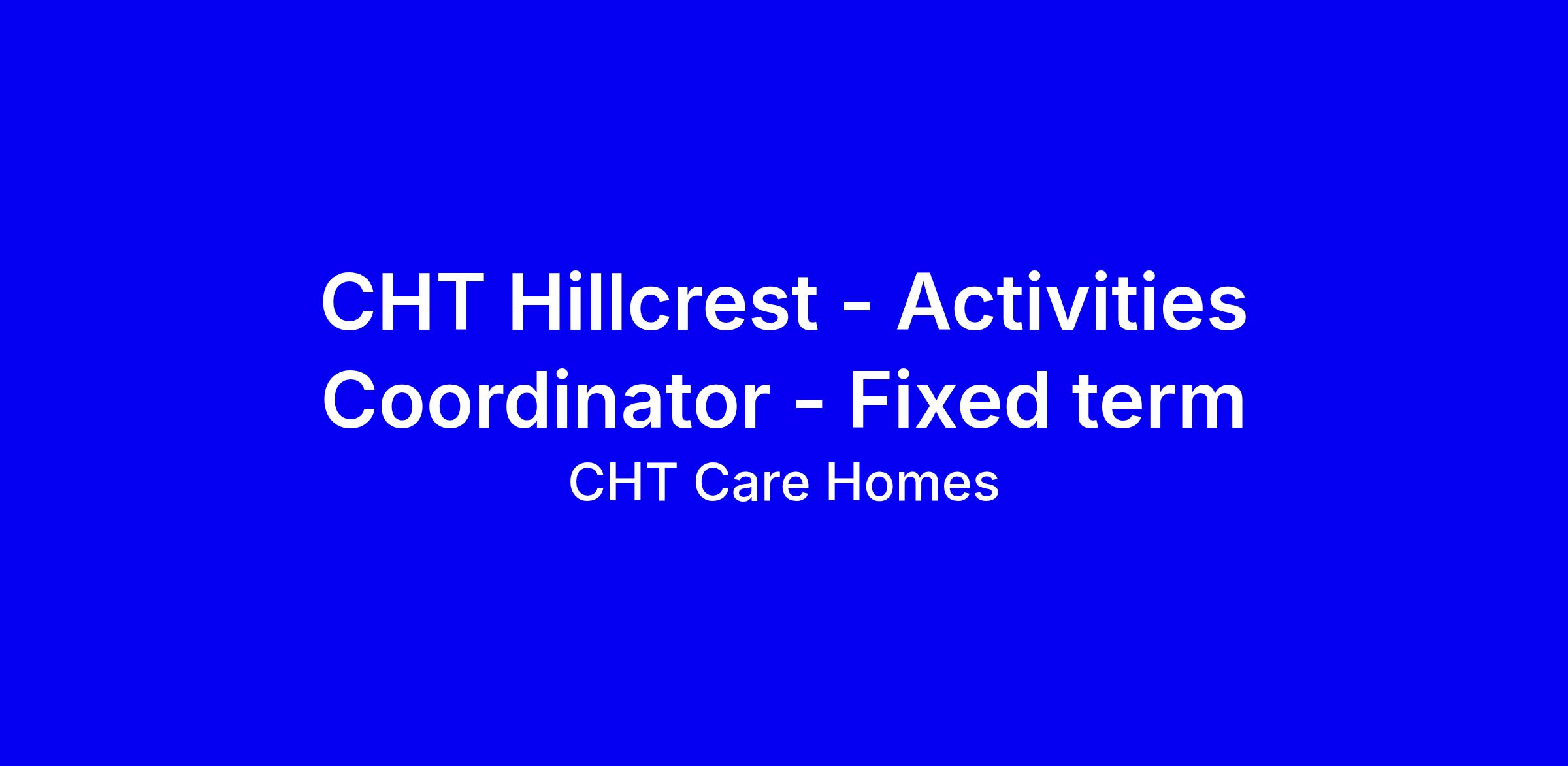 CHT Hillcrest - Activities Coordinator - Fixed term

CHT Care Homes